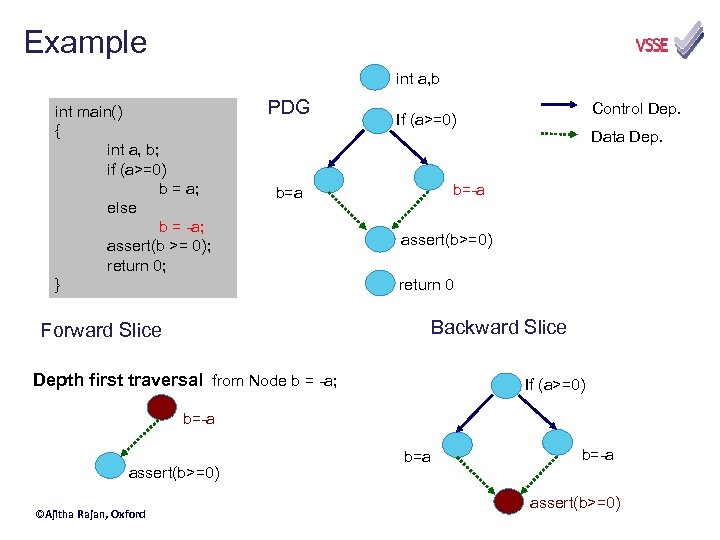 Example

VSSE

int main()
{
int a, b;
if (a>=0)
b = a;
else
b = -a;
assert(b >= 0);
return 0;
}

PDG

int a,b

If (a>=0)

b=a

b=-a

assert(b>=0)

return 0

Control Dep.

Data Dep.

Forward Slice

Depth first traversal from Node b = -a;

b=-a

assert(b>=0)

Backward Slice

If (a>=0)

b=a

b=-a

assert(b>=0)

©Ajitha Rajan, Oxford